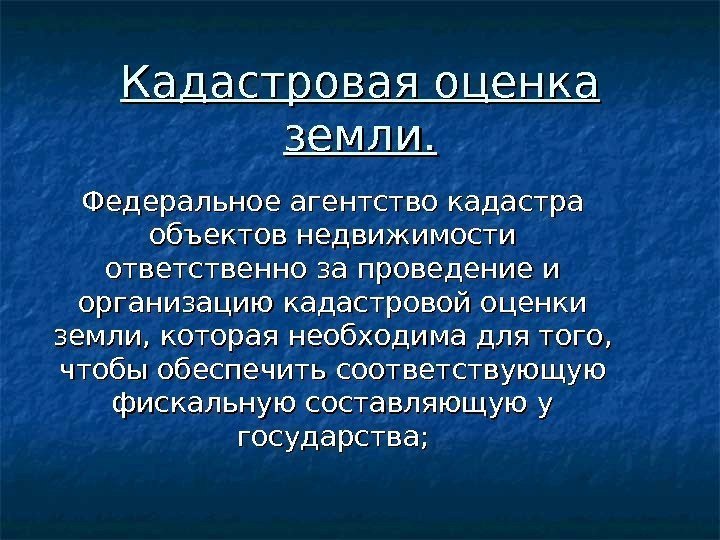 Кадастровая оценка земли.

Федеральное агентство кадастра объектов недвижимости ответственно за проведение и организацию кадастровой оценки земли, которая необходима для того, чтобы обеспечить соответствующую фискальную составляющую у государства;